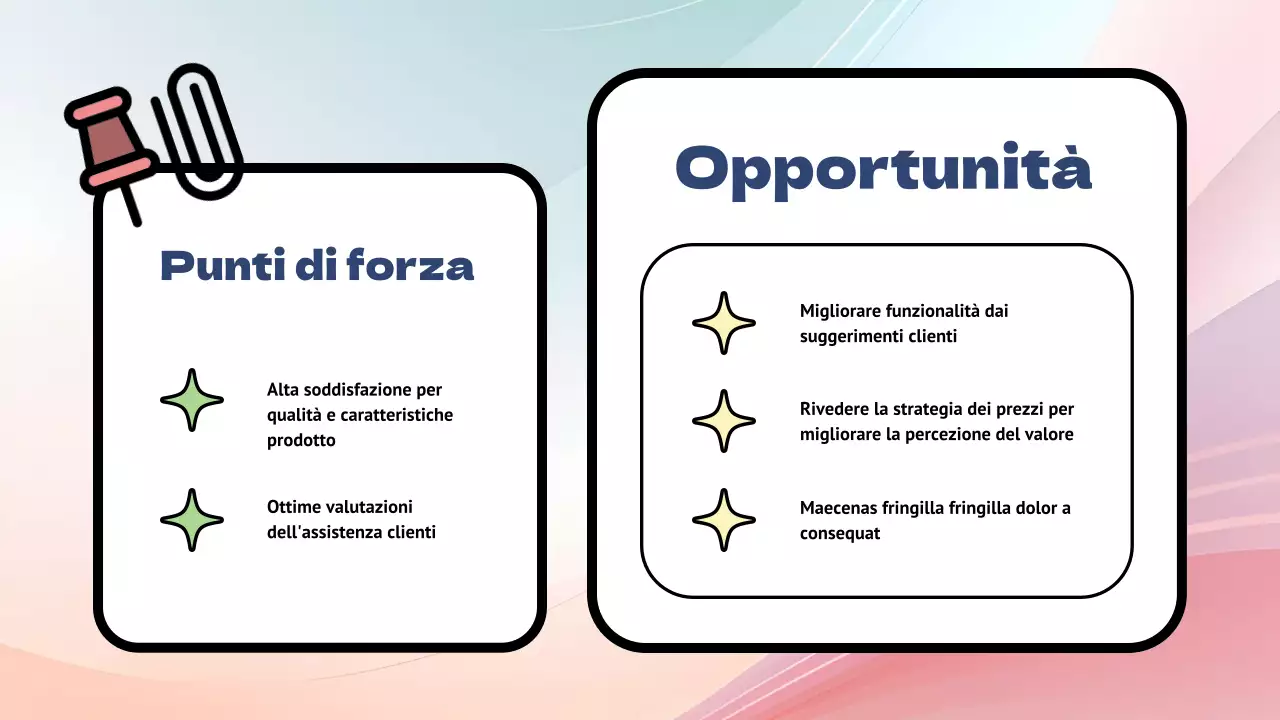 Punti di forza

Alta soddisfazione per qualità e caratteristiche prodotto

Ottime valutazioni dell'assistenza clienti

Opportunità

Migliorare funzionalità dai suggerimenti clienti

Rivedere la strategia dei prezzi per migliorare la percezione del valore

Maecenas fringilla fringilla dolor a consequat